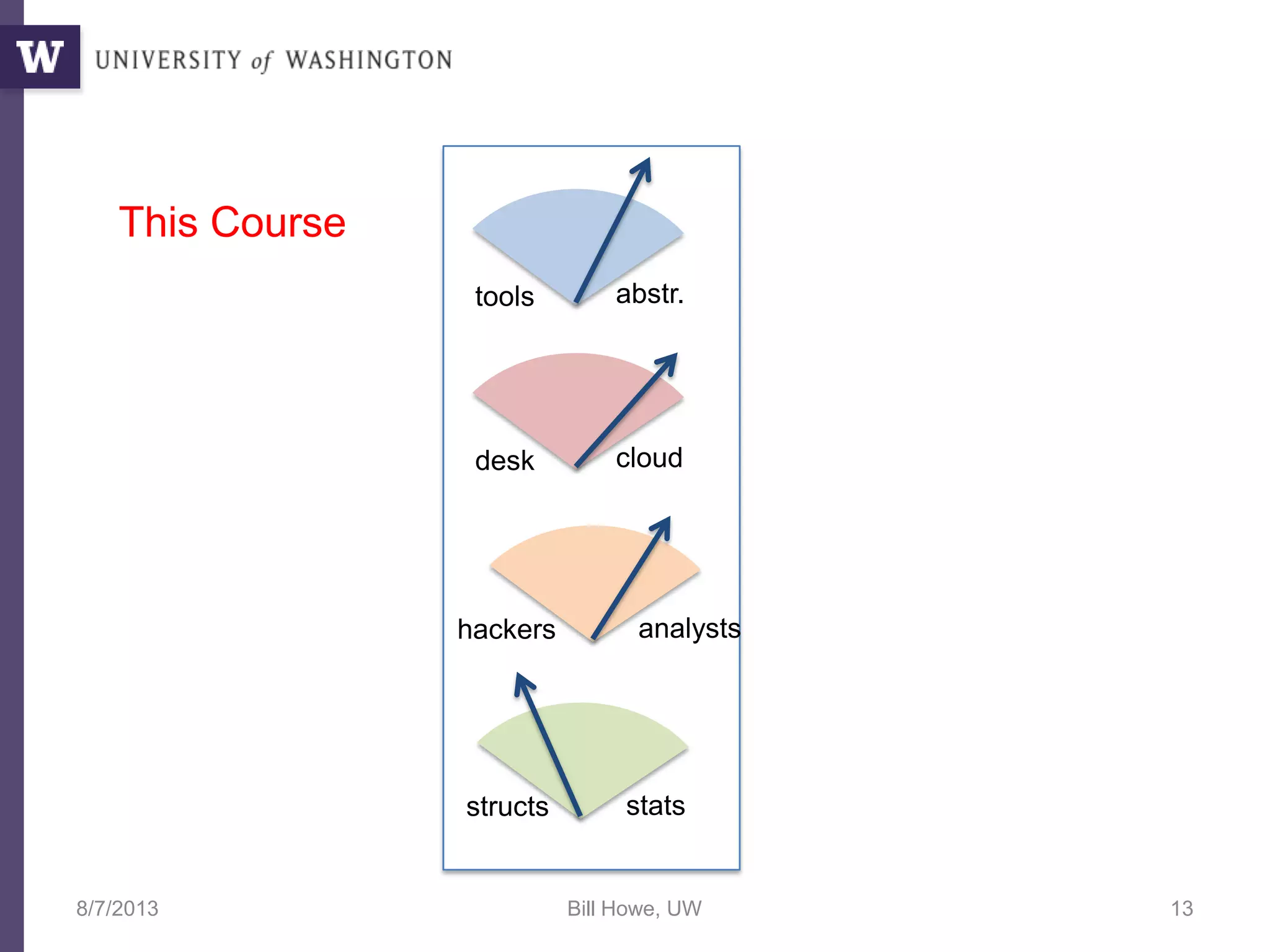 W UNIVERSITY of WASHINGTON

This Course

tools abstr.

desk cloud

hackers analysts

structs stats

8/7/2013 Bill Howe, UW 13